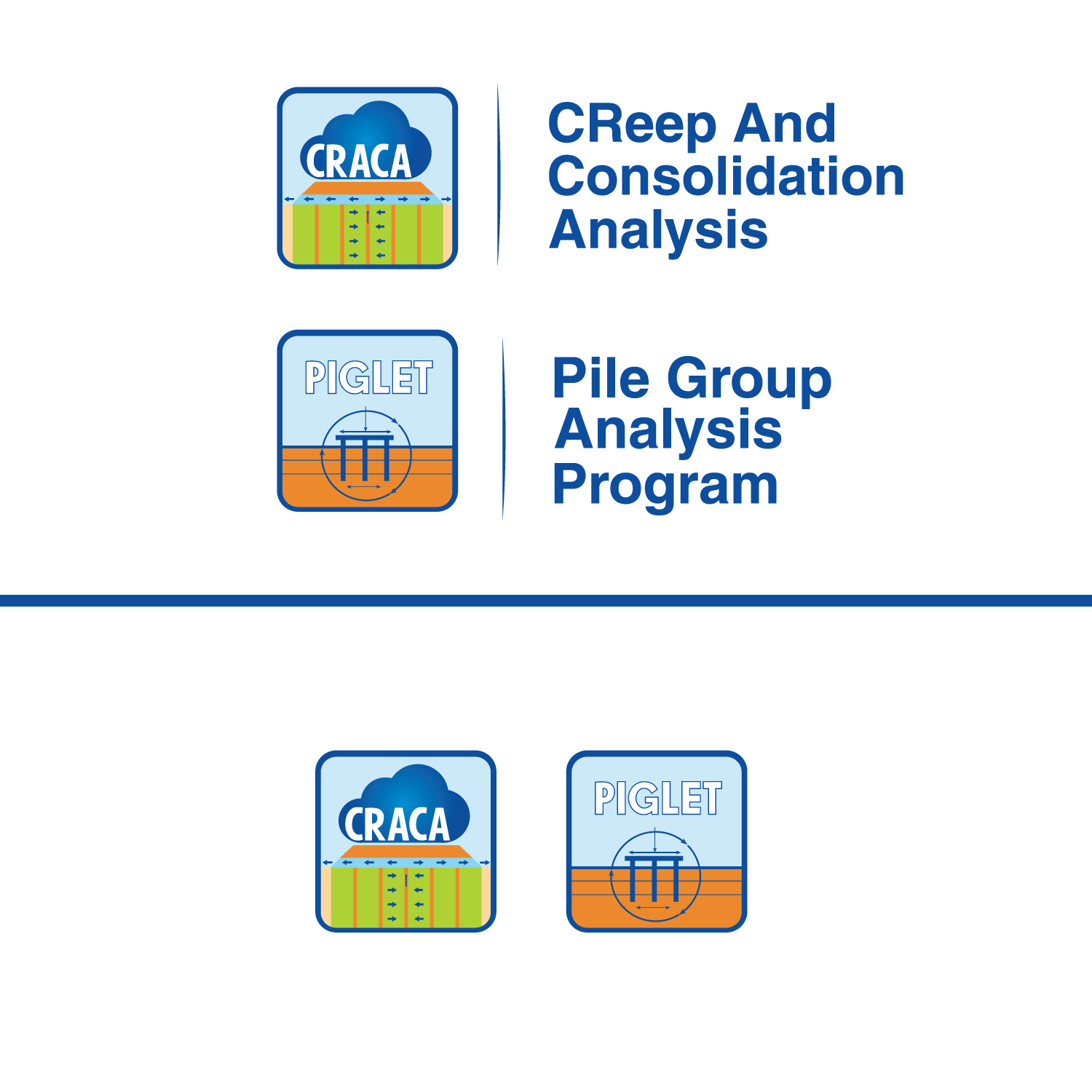 CRACA

CReep And Consolidation Analysis

PIGLET

Pile Group Analysis Program

CRACA

PIGLET